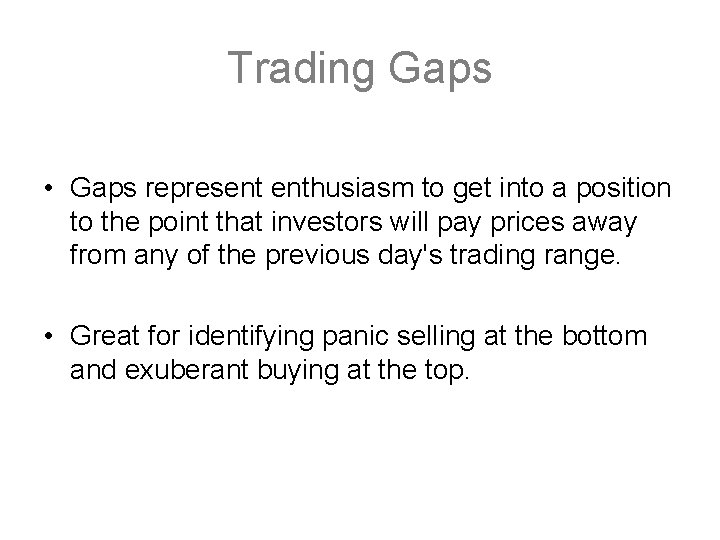 Trading Gaps

• Gaps represent enthusiasm to get into a position to the point that investors will pay prices away from any of the previous day's trading range.

• Great for identifying panic selling at the bottom and exuberant buying at the top.